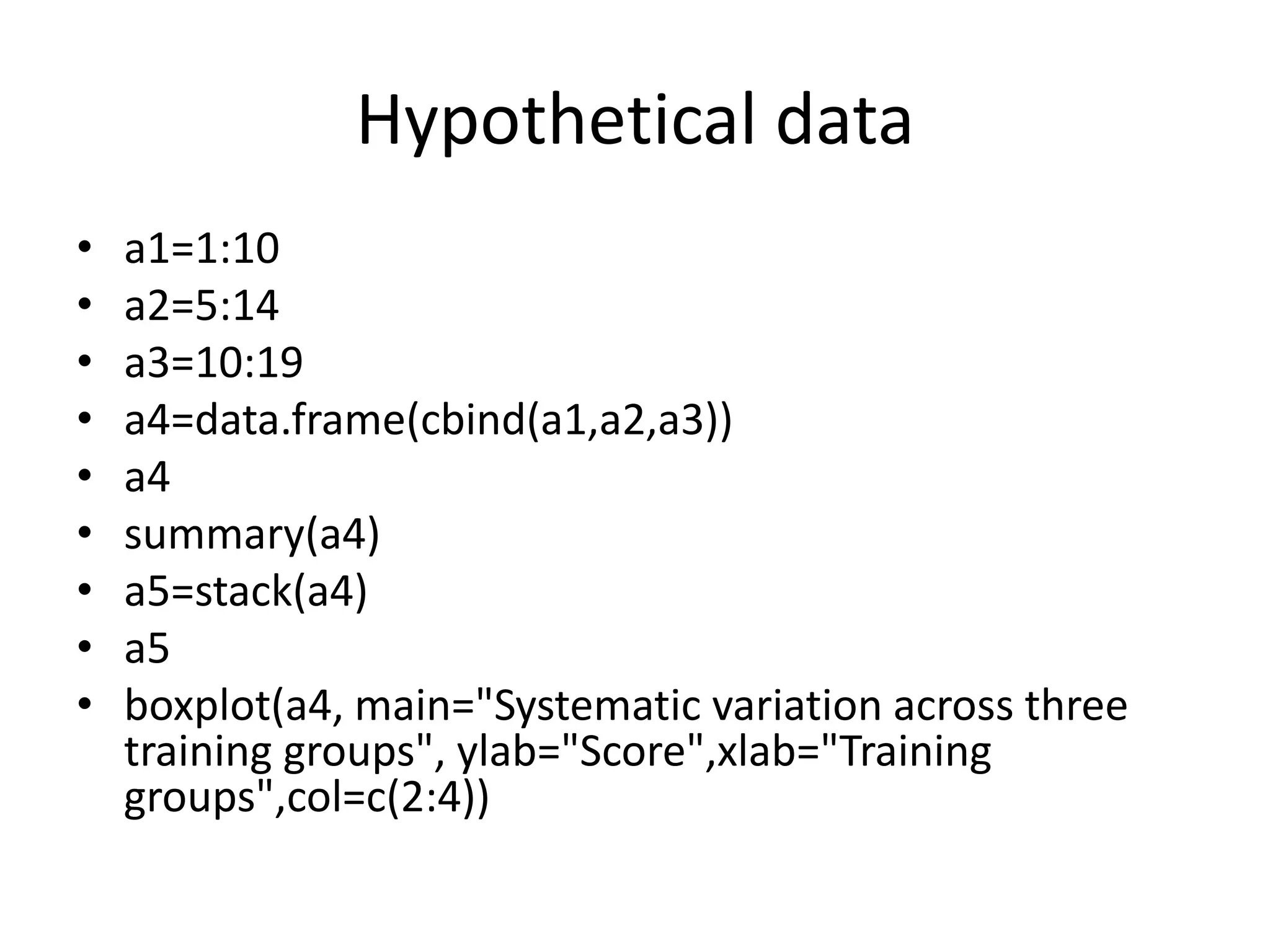 Hypothetical data

• a1=1:10
• a2=5:14
• a3=10:19
• a4=data.frame(cbind(a1,a2,a3))
• a4
• summary(a4)
• a5=stack(a4)
• a5
• boxplot(a4, main="Systematic variation across three training groups", ylab="Score",xlab="Training groups",col=c(2:4))